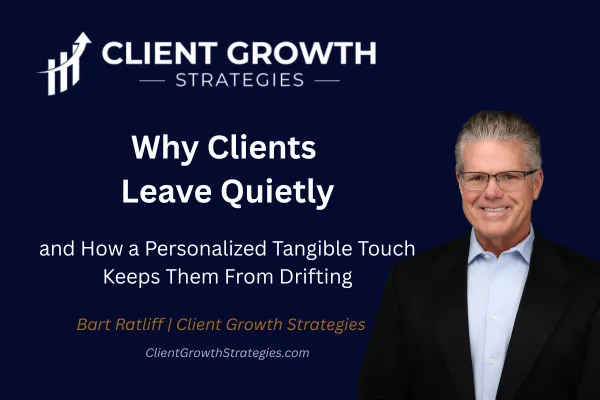 CLIENT GROWTH
— STRATEGIES —

Why Clients Leave Quietly

and How a Personalized Tangible Touch Keeps Them From Drifting

Bart Ratliff | Client Growth Strategies

ClientGrowthStrategies.com